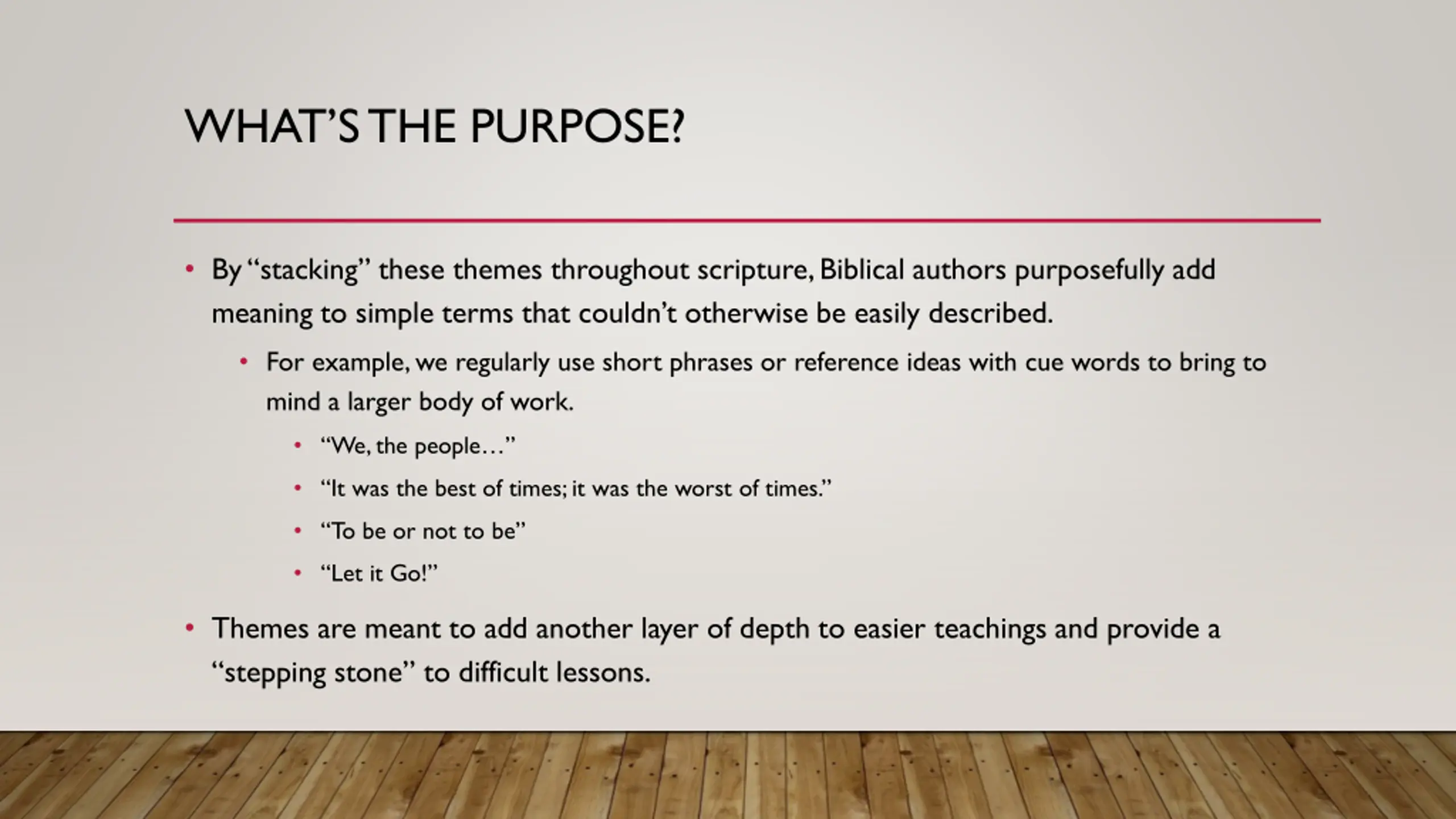 WHAT'S THE PURPOSE?

• By "stacking" these themes throughout scripture, Biblical authors purposefully add meaning to simple terms that couldn't otherwise be easily described.

  • For example, we regularly use short phrases or reference ideas with cue words to bring to mind a larger body of work.

    • "We, the people…"
    • "It was the best of times; it was the worst of times."
    • "To be or not to be"
    • "Let it Go!"

• Themes are meant to add another layer of depth to easier teachings and provide a "stepping stone" to difficult lessons.